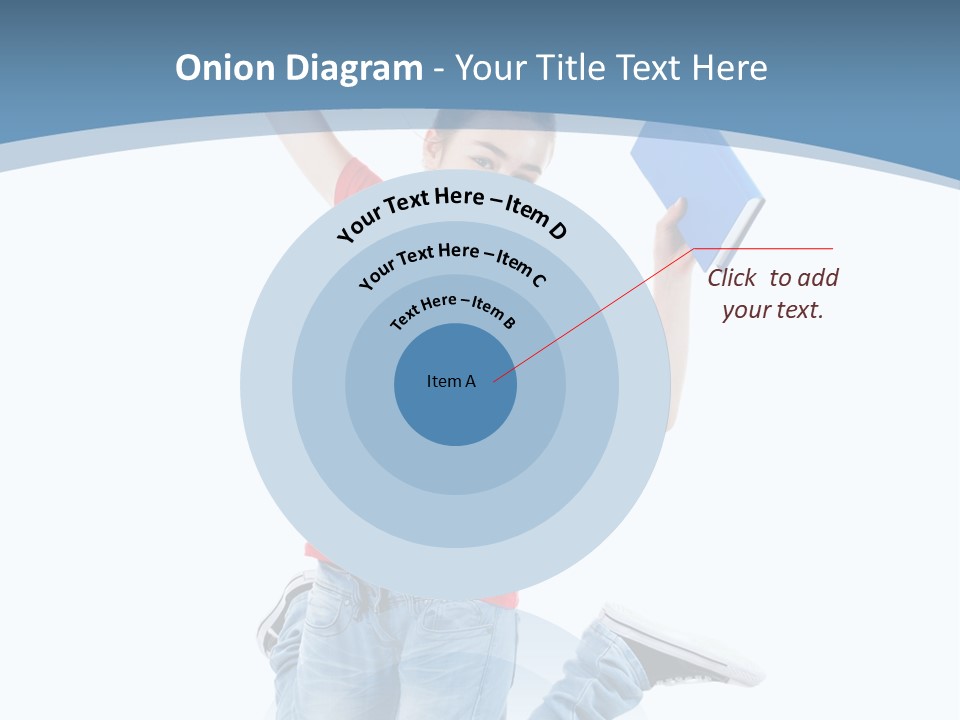 Onion Diagram - Your Title Text Here

Your Text Here – Item D

Your Text Here – Item C

Text Here – Item B

Item A

Click to add your text.